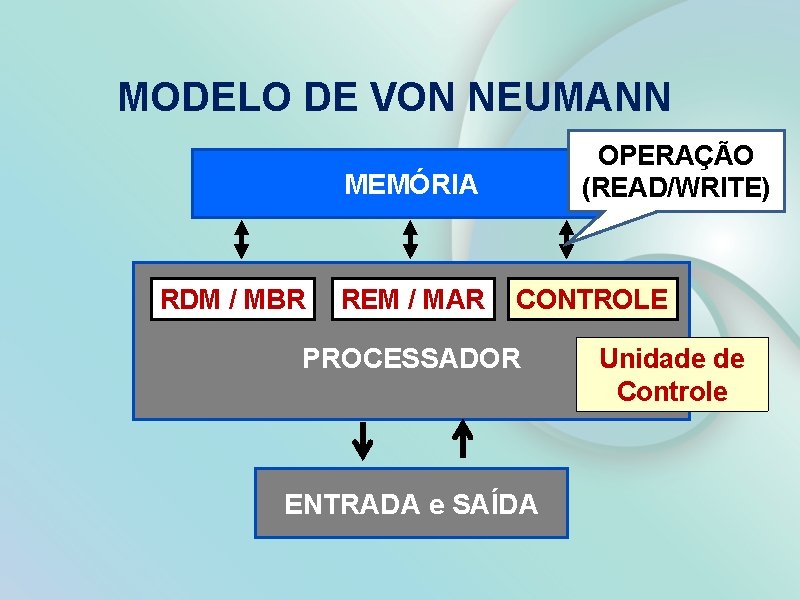 MODELO DE VON NEUMANN

MEMÓRIA

OPERAÇÃO (READ/WRITE)

RDM / MBR

REM / MAR

CONTROLE

PROCESSADOR

Unidade de Controle

ENTRADA e SAÍDA